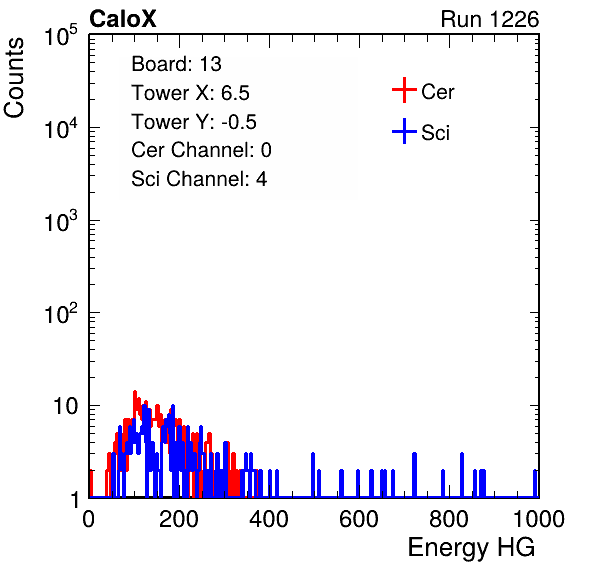 CaloX

Run 1226

Counts

$10^5$

$10^4$

$10^3$

$10^2$

10

1

Board: 13
Tower X: 6.5
Tower Y: -0.5
Cer Channel: 0
Sci Channel: 4

Cer

Sci

0 200 400 600 800 1000

Energy HG